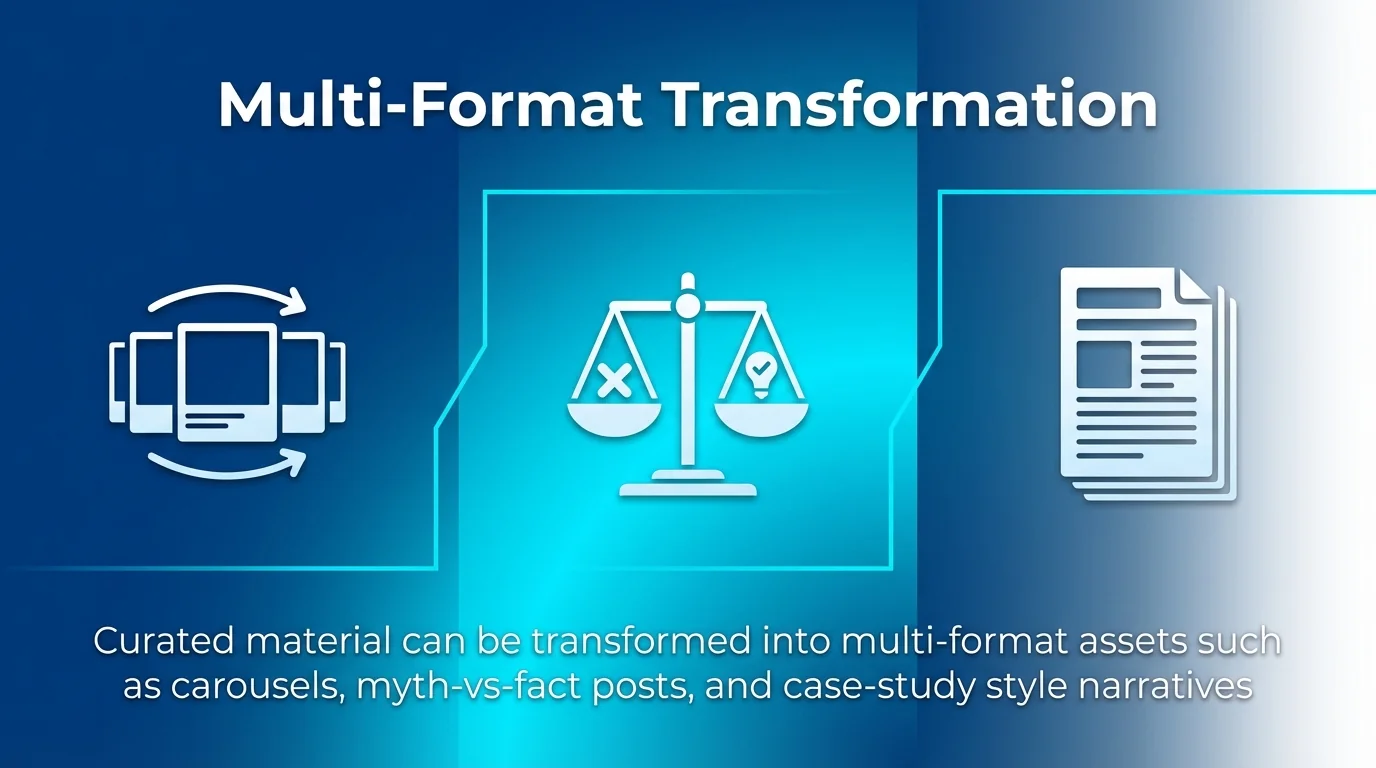 Multi-Format Transformation

Curated material can be transformed into multi-format assets such as carousels, myth-vs-fact posts, and case-study style narratives